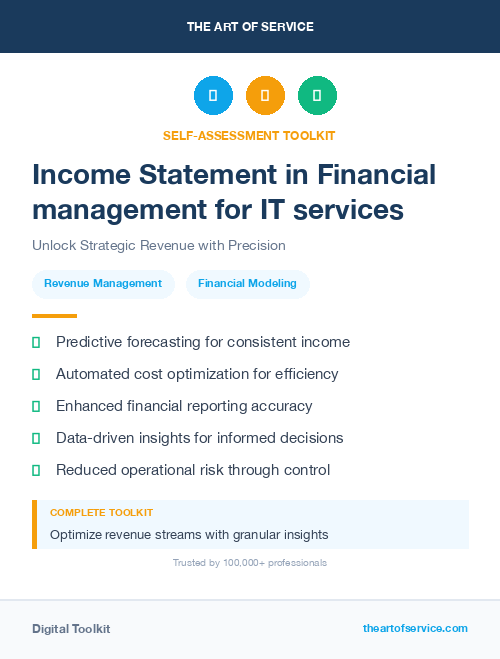 THE ART OF SERVICE

SELF-ASSESSMENT TOOLKIT

Income Statement in Financial management for IT services

Unlock Strategic Revenue with Precision

Revenue Management

Financial Modeling

Predictive forecasting for consistent income

Automated cost optimization for efficiency

Enhanced financial reporting accuracy

Data-driven insights for informed decisions

Reduced operational risk through control

COMPLETE TOOLKIT

Optimize revenue streams with granular insights

Trusted by 100,000+ professionals

Digital Toolkit

theartofservice.com